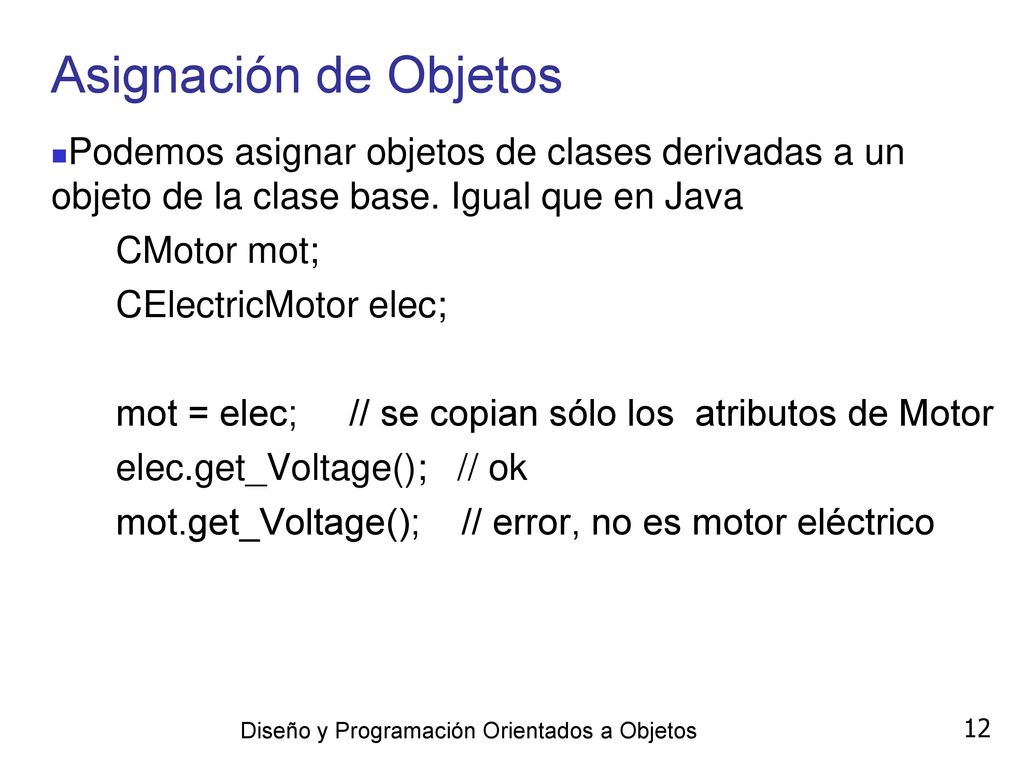 Asignación de Objetos

Podemos asignar objetos de clases derivadas a un objeto de la clase base. Igual que en Java

CMotor mot;
CElectricMotor elec;

mot = elec; // se copian sólo los atributos de Motor
elec.get_Voltage(); // ok
mot.get_Voltage(); // error, no es motor eléctrico

Diseño y Programación Orientados a Objetos

12